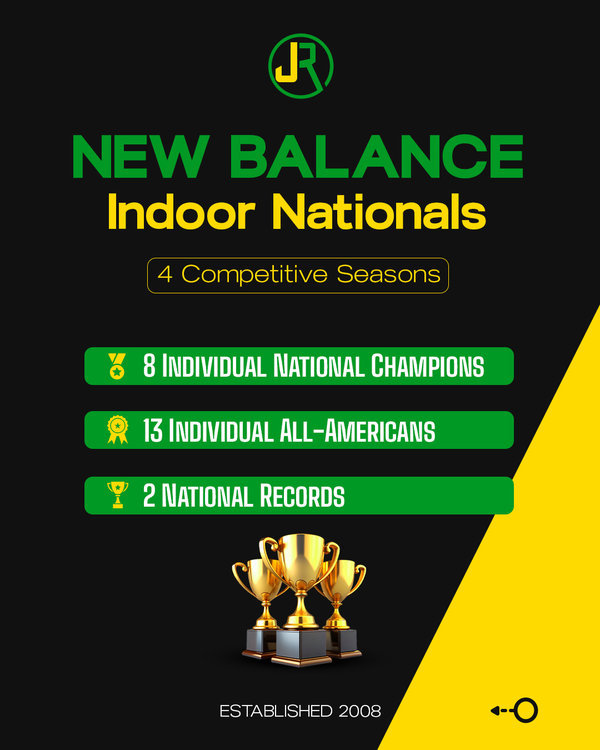 JR

NEW BALANCE
Indoor Nationals

4 Competitive Seasons

8 Individual National Champions

13 Individual All-Americans

2 National Records

ESTABLISHED 2008